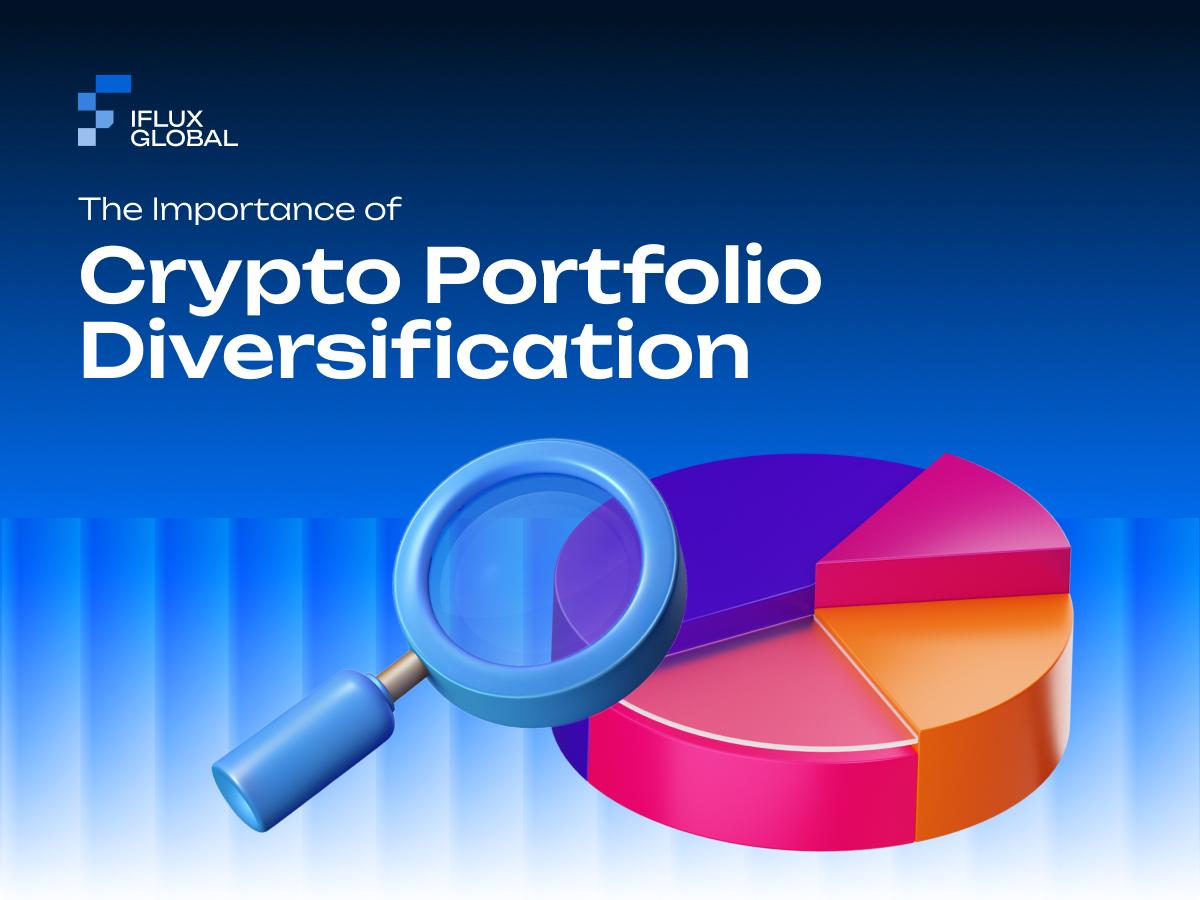 IFLUX
GLOBAL

The Importance of

Crypto Portfolio Diversification